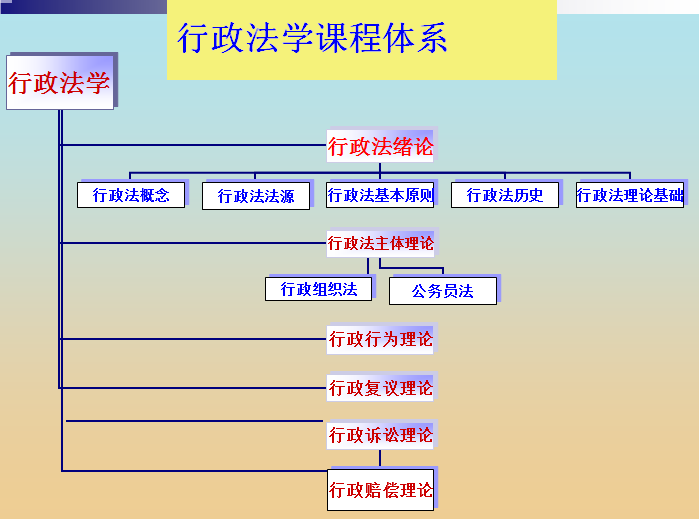 行政法学课程体系

行政法学

行政法绪论

行政法概念

行政法法源

行政法基本原则

行政法历史

行政法理论基础

行政法主体理论

行政组织法

公务员法

行政行为理论

行政复议理论

行政诉讼理论

行政赔偿理论